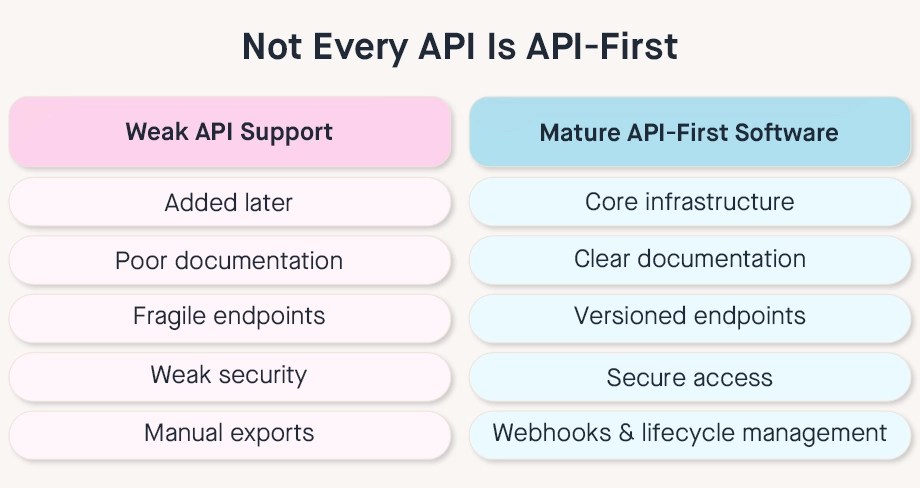 Not Every API Is API-First

| Weak API Support | Mature API-First Software |
|---|---|
| Added later | Core infrastructure |
| Poor documentation | Clear documentation |
| Fragile endpoints | Versioned endpoints |
| Weak security | Secure access |
| Manual exports | Webhooks & lifecycle management |